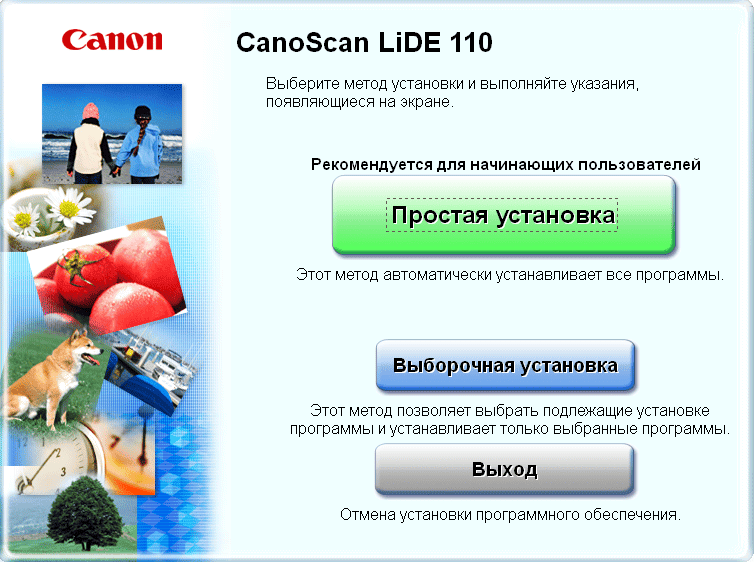 Canon

CanoScan LiDE 110

Выберите метод установки и выполняйте указания, появляющиеся на экране.

Рекомендуется для начинающих пользователей

Простая установка

Этот метод автоматически устанавливает все программы.

Выборочная установка

Этот метод позволяет выбрать подлежащие установке программы и устанавливает только выбранные программы.

Выход

Отмена установки программного обеспечения.